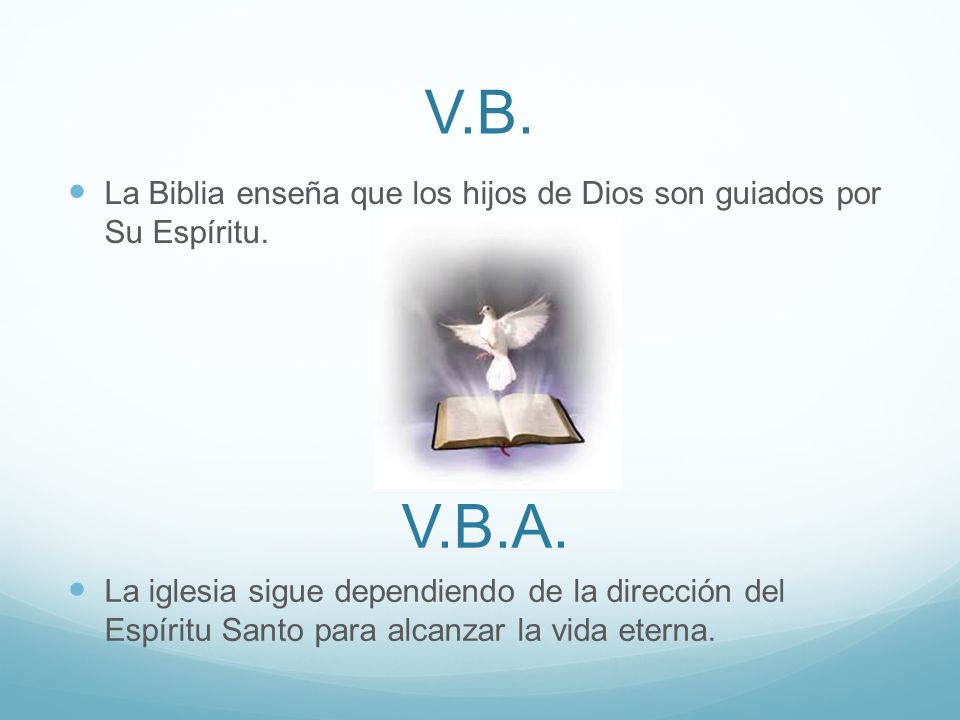 V.B.

- La Biblia enseña que los hijos de Dios son guiados por Su Espíritu.

V.B.A.

- La iglesia sigue dependiendo de la dirección del Espíritu Santo para alcanzar la vida eterna.